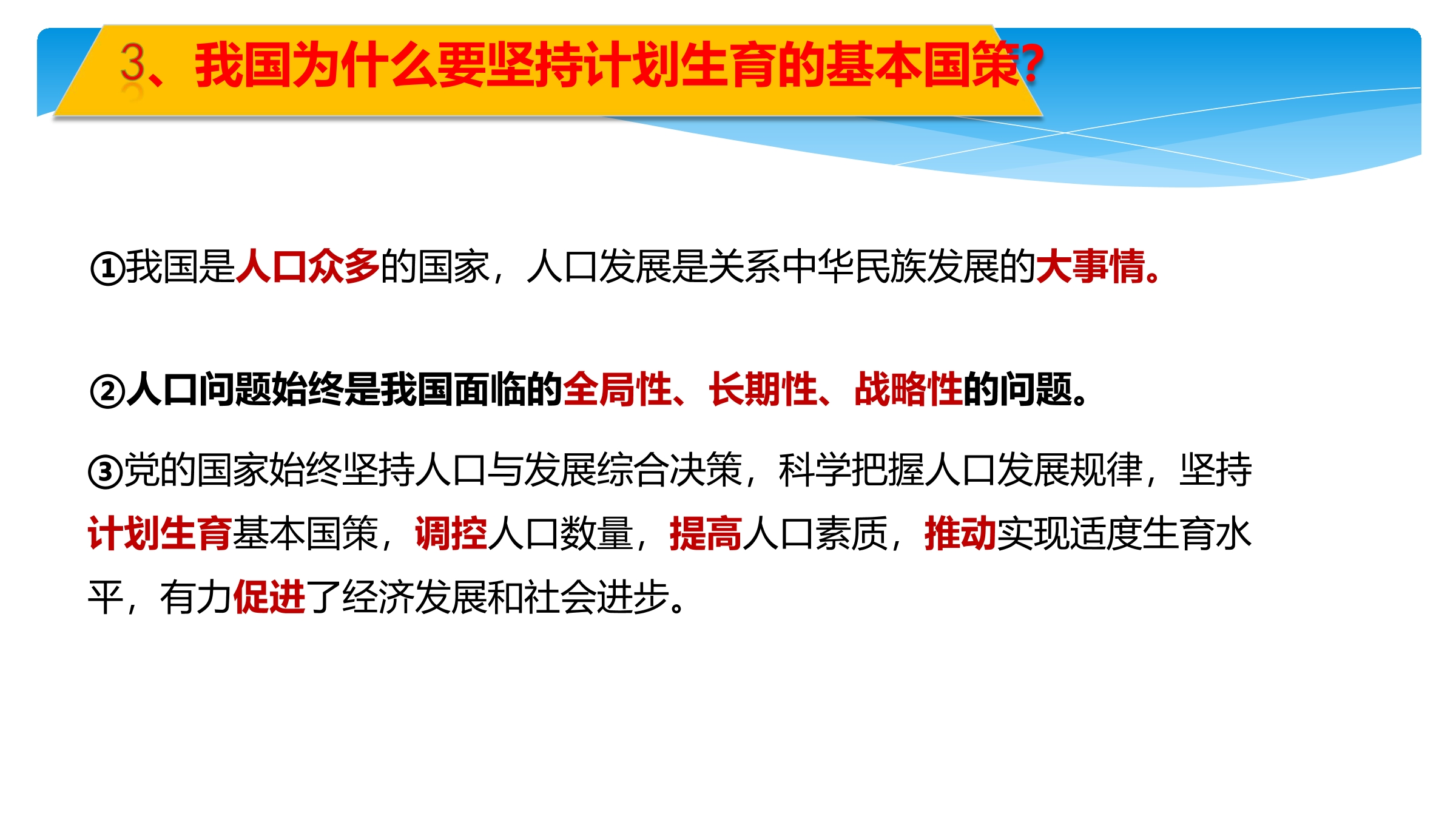 3、我国为什么要坚持计划生育的基本国策?

①我国是人口众多的国家，人口发展是关系中华民族发展的大事情。

②人口问题始终是我国面临的全局性、长期性、战略性的问题。

③党的国家始终坚持人口与发展综合决策，科学把握人口发展规律，坚持计划生育基本国策，调控人口数量，提高人口素质，推动实现适度生育水平，有力促进了经济发展和社会进步。